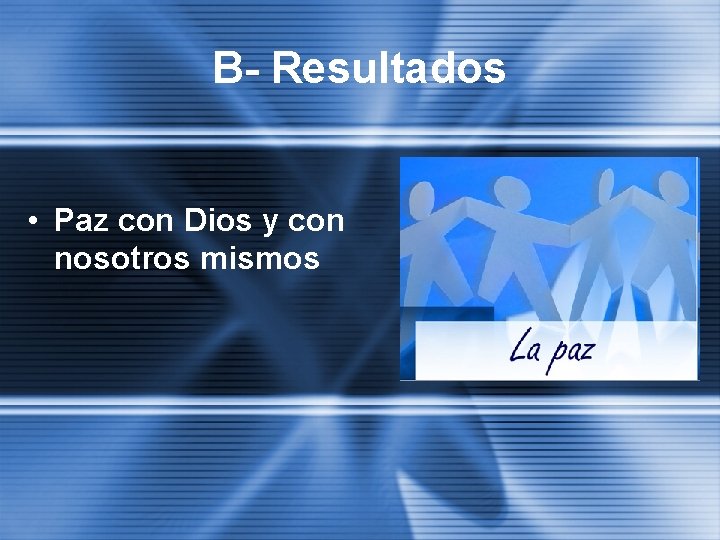 B- Resultados

• Paz con Dios y con nosotros mismos

La paz